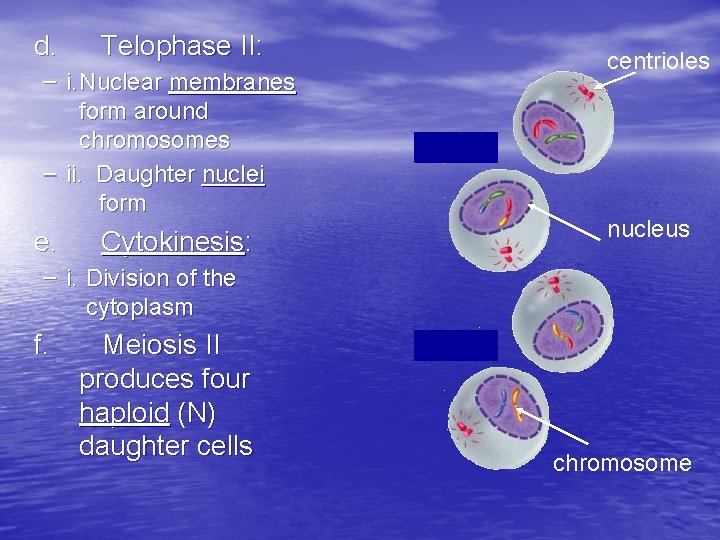 d. Telophase II:

– i.Nuclear membranes form around chromosomes

– ii. Daughter nuclei form

e. Cytokinesis:

– i. Division of the cytoplasm

f. Meiosis II produces four haploid (N) daughter cells

centrioles

nucleus

chromosome